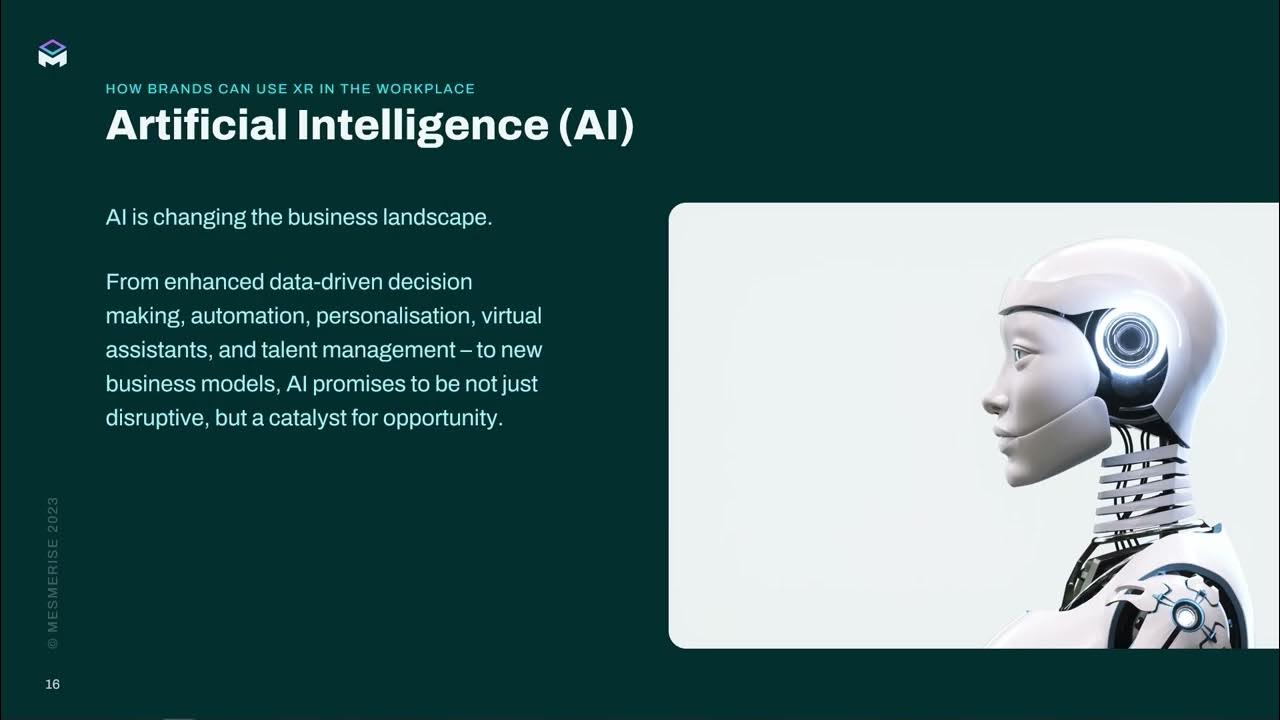 HOW BRANDS CAN USE XR IN THE WORKPLACE
Artificial Intelligence (AI)

AI is changing the business landscape.

From enhanced data-driven decision making, automation, personalisation, virtual assistants, and talent management – to new business models, AI promises to be not just disruptive, but a catalyst for opportunity.

© MESMERISE 2023

16